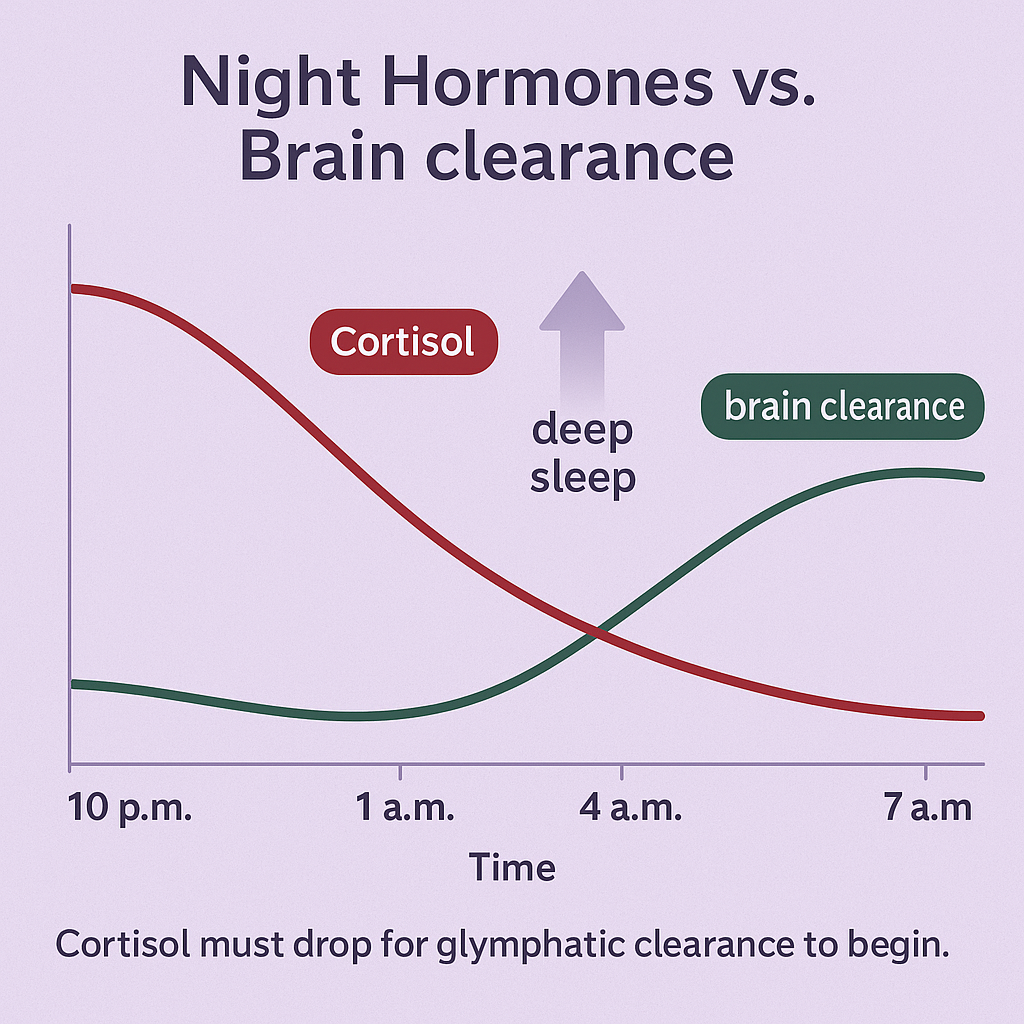 Night Hormones vs.
Brain clearance

Cortisol

deep
sleep

brain clearance

10 p.m.
1 a.m.
4 a.m.
7 a.m

Time

Cortisol must drop for glymphatic clearance to begin.